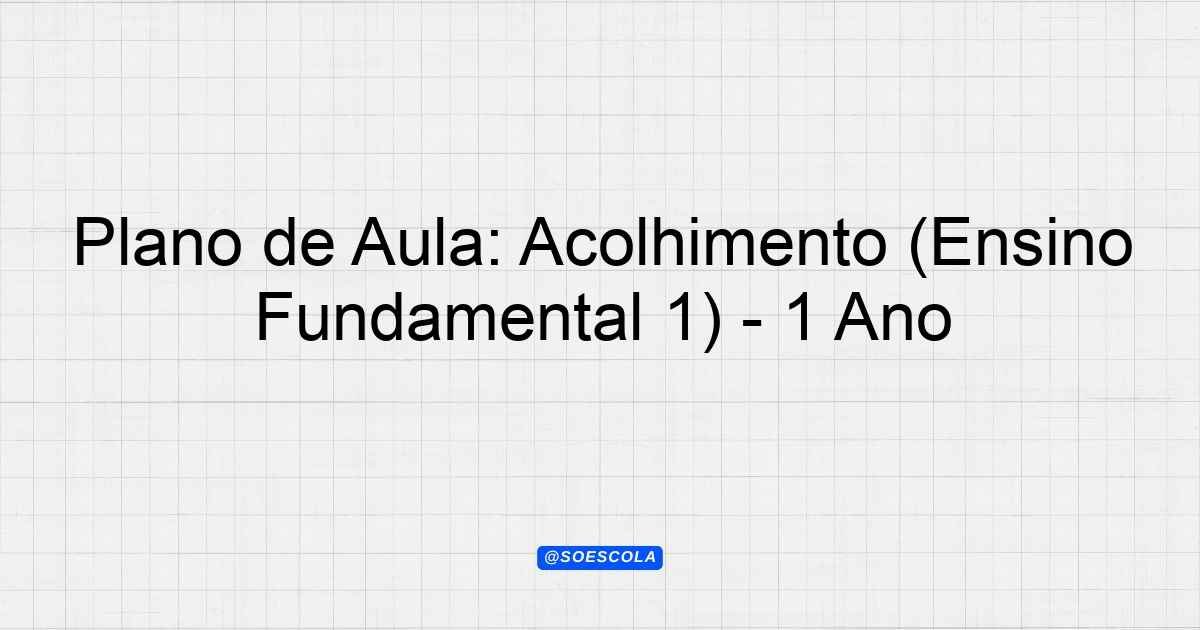 Plano de Aula: Acolhimento (Ensino Fundamental 1) - 1 Ano

@SOESCOLA